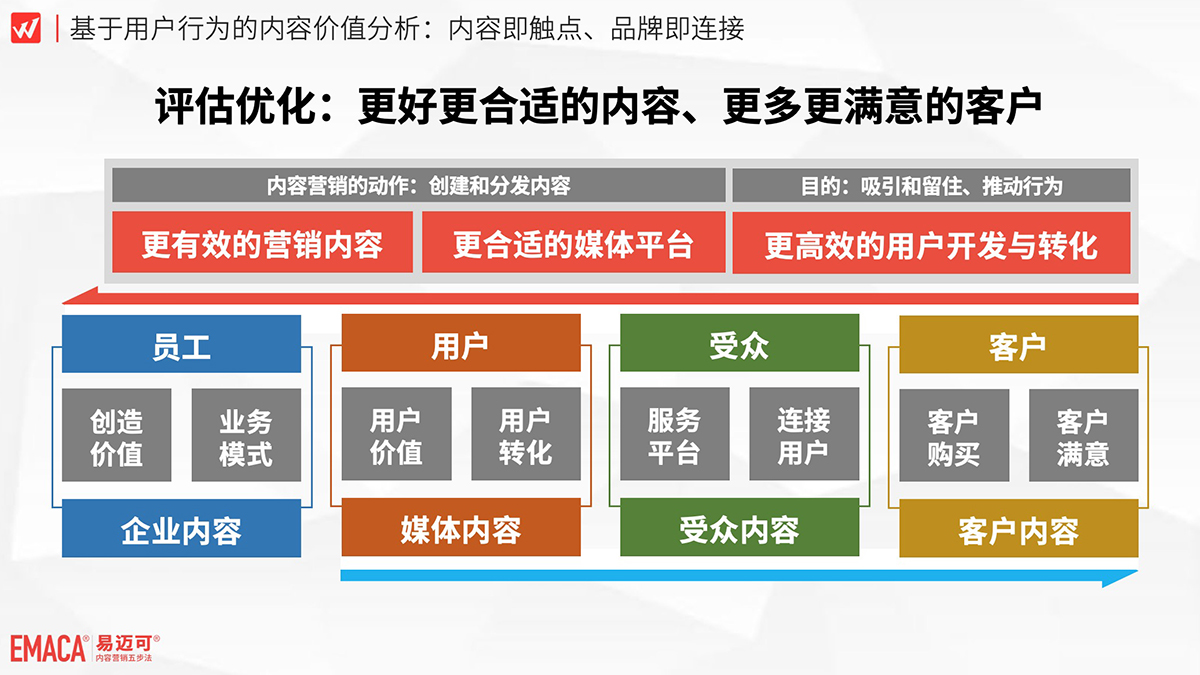 基于用户行为的内容价值分析：内容即触点、品牌即连接

评估优化：更好更合适的内容、更多更满意的客户

内容营销的动作：创建和分发内容

目的：吸引和留住、推动行为

更有效的营销内容

更合适的媒体平台

更高效的用户开发与转化

员工

创造价值

业务模式

企业内容

用户

用户价值

用户转化

媒体内容

受众

服务平台

连接用户

受众内容

客户

客户购买

客户满意

客户内容

EMACA® 易迈可®
内容营销五步法